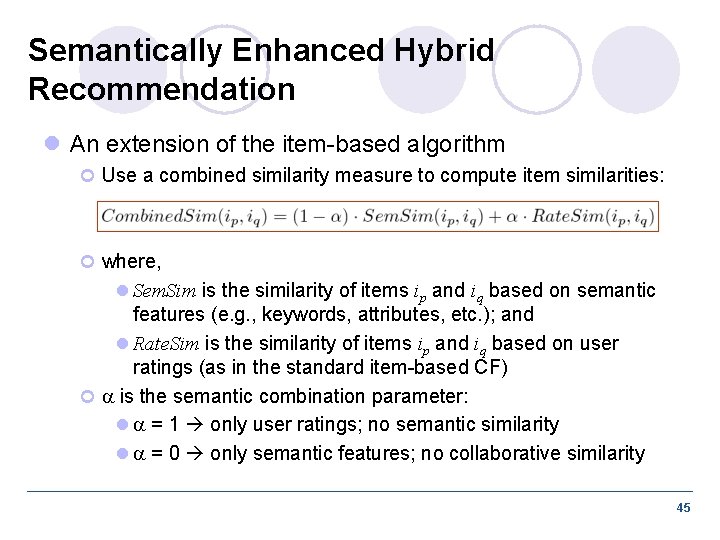 Semantically Enhanced Hybrid Recommendation

An extension of the item-based algorithm

Use a combined similarity measure to compute item similarities:

$CombinedSim(i_p, i_q) = (1 - \alpha) \cdot SemSim(i_p, i_q) + \alpha \cdot RateSim(i_p, i_q)$

where,

$SemSim$ is the similarity of items $i_p$ and $i_q$ based on semantic features (e.g., keywords, attributes, etc.); and

$RateSim$ is the similarity of items $i_p$ and $i_q$ based on user ratings (as in the standard item-based CF)

$\alpha$ is the semantic combination parameter:

$\alpha$ = 1 → only user ratings; no semantic similarity

$\alpha$ = 0 → only semantic features; no collaborative similarity

45